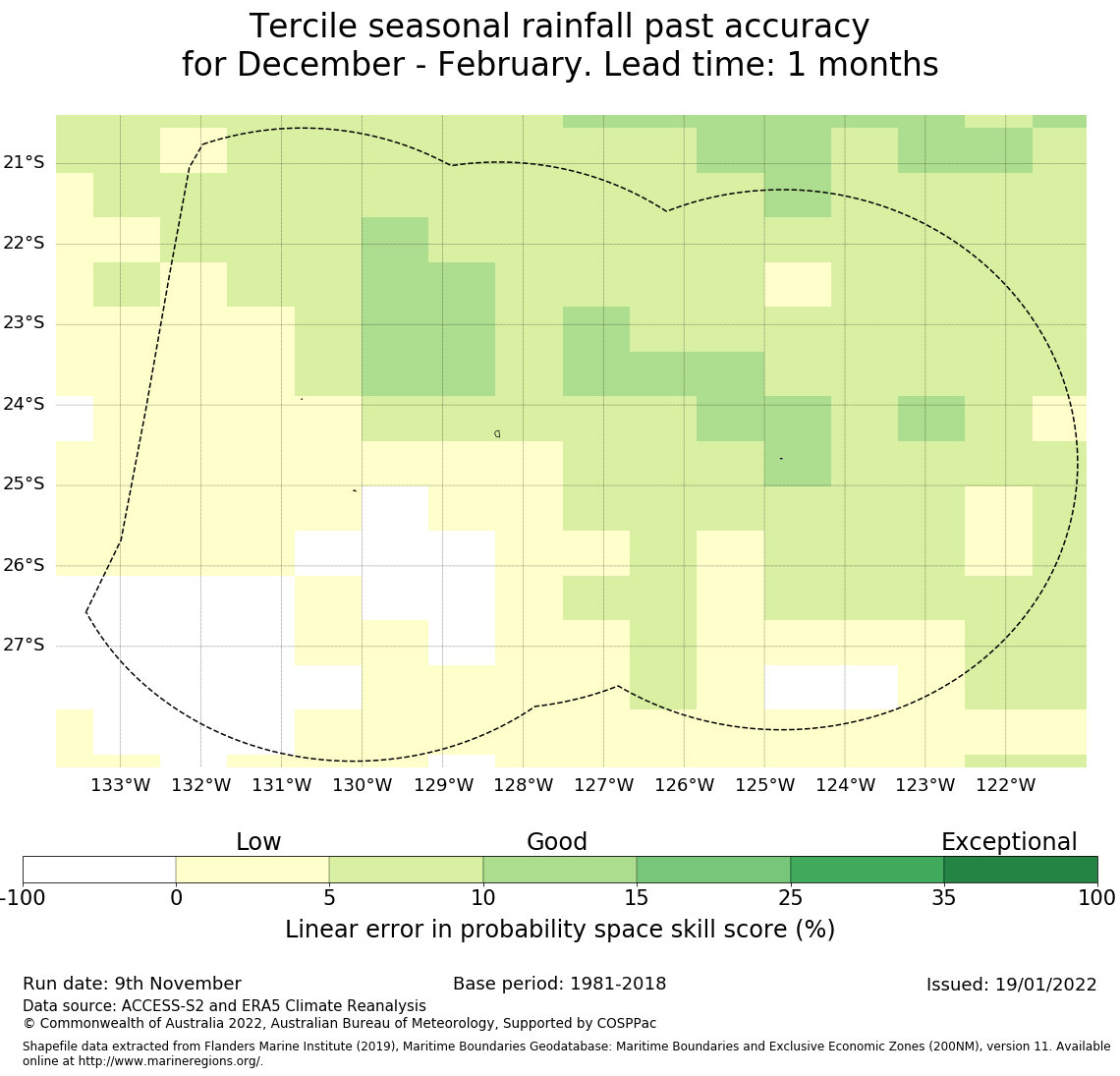 Tercile seasonal rainfall past accuracy
for December - February. Lead time: 1 months

21°S
22°S
23°S
24°S
25°S
26°S
27°S

133°W 132°W 131°W 130°W 129°W 128°W 127°W 126°W 125°W 124°W 123°W 122°W

Low
Good
Exceptional

-100 0 5 10 15 25 35 100

Linear error in probability space skill score (%)

Run date: 9th November
Base period: 1981-2018
Issued: 19/01/2022
Data source: ACCESS-S2 and ERA5 Climate Reanalysis
© Commonwealth of Australia 2022, Australian Bureau of Meteorology, Supported by COSPPac

Shapefile data extracted from Flanders Marine Institute (2019), Maritime Boundaries Geodatabase: Maritime Boundaries and Exclusive Economic Zones (200NM), version 11. Available online at http://www.marineregions.org/.